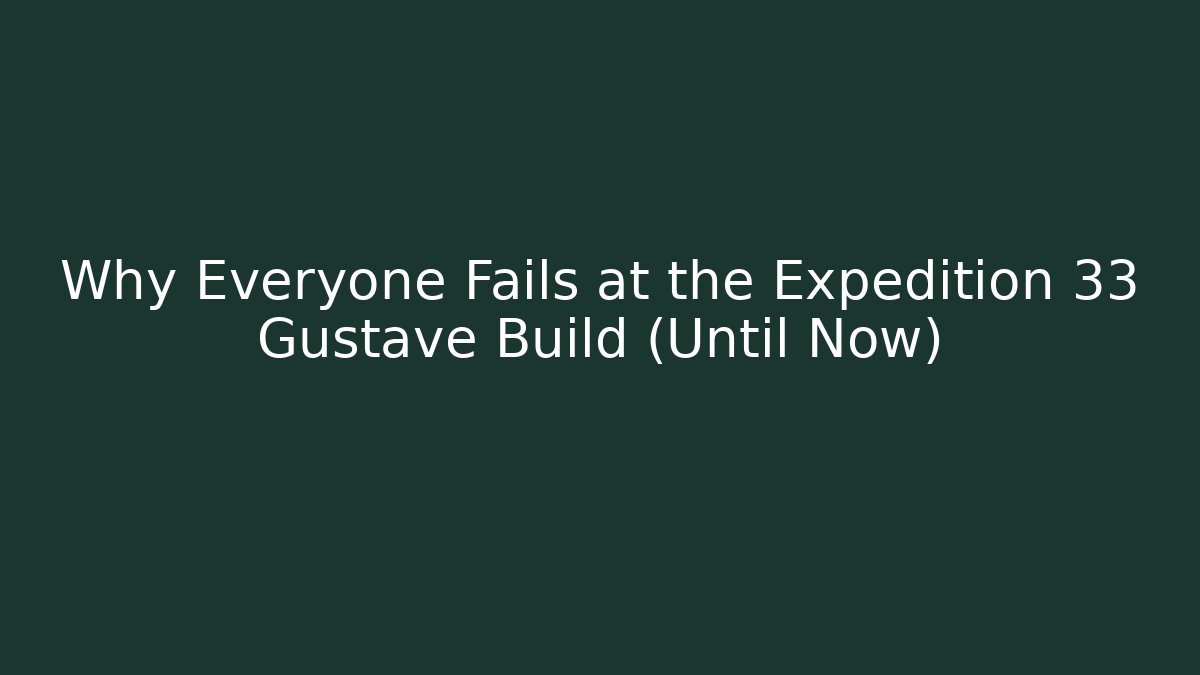 Why Everyone Fails at the Expedition 33 Gustave Build (Until Now)